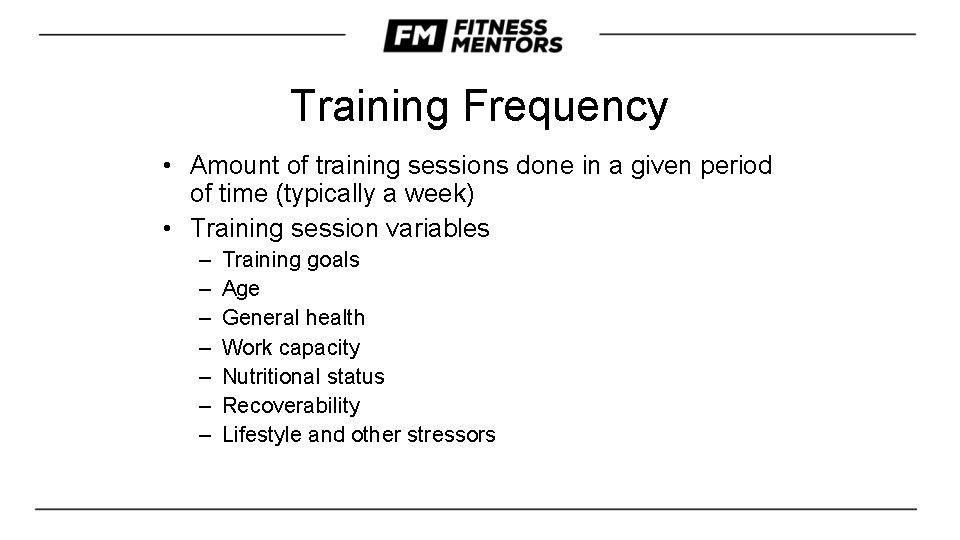 FM FITNESS MENTORS

Training Frequency

• Amount of training sessions done in a given period of time (typically a week)
• Training session variables
– Training goals
– Age
– General health
– Work capacity
– Nutritional status
– Recoverability
– Lifestyle and other stressors